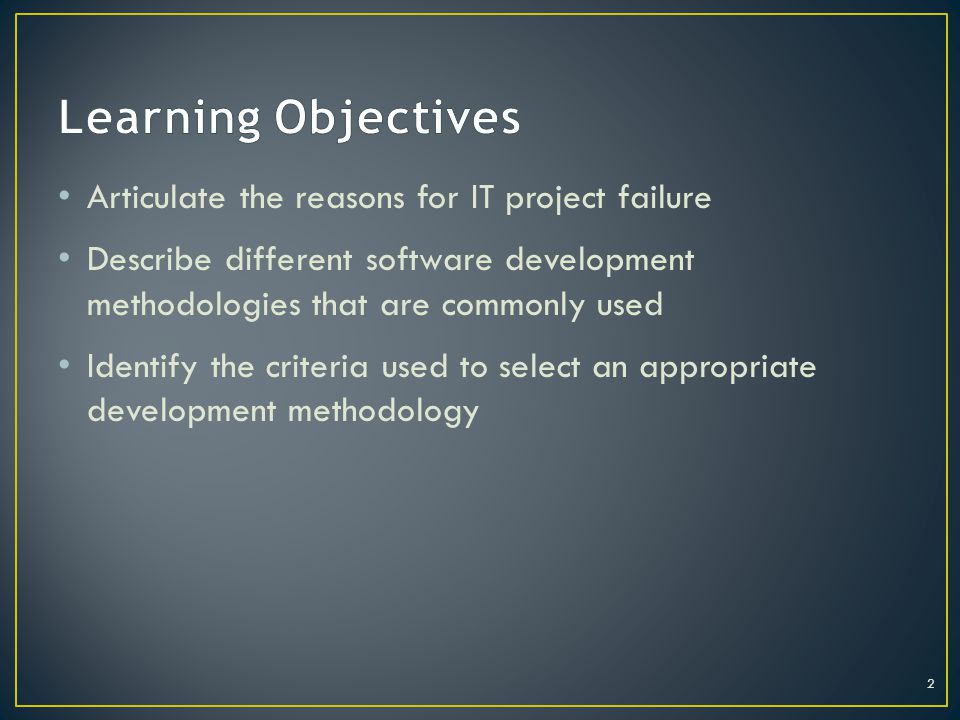 Learning Objectives

• Articulate the reasons for IT project failure

• Describe different software development methodologies that are commonly used

• Identify the criteria used to select an appropriate development methodology

2